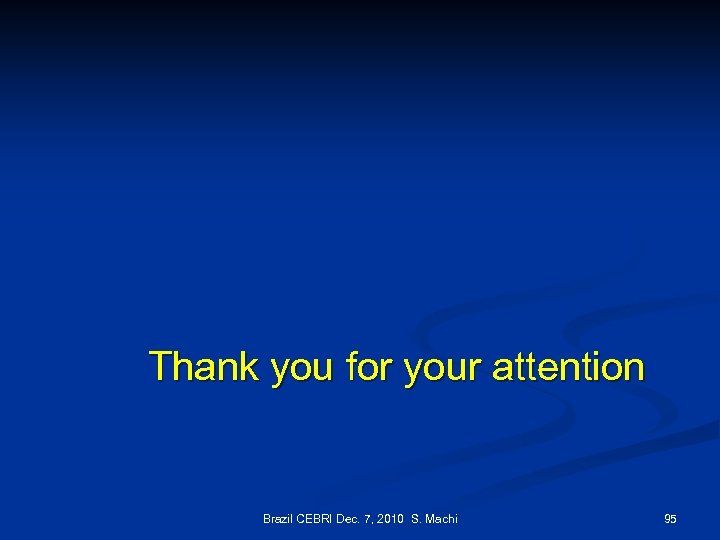 Thank you for your attention

Brazil CEBRI Dec. 7, 2010 S. Machi

95